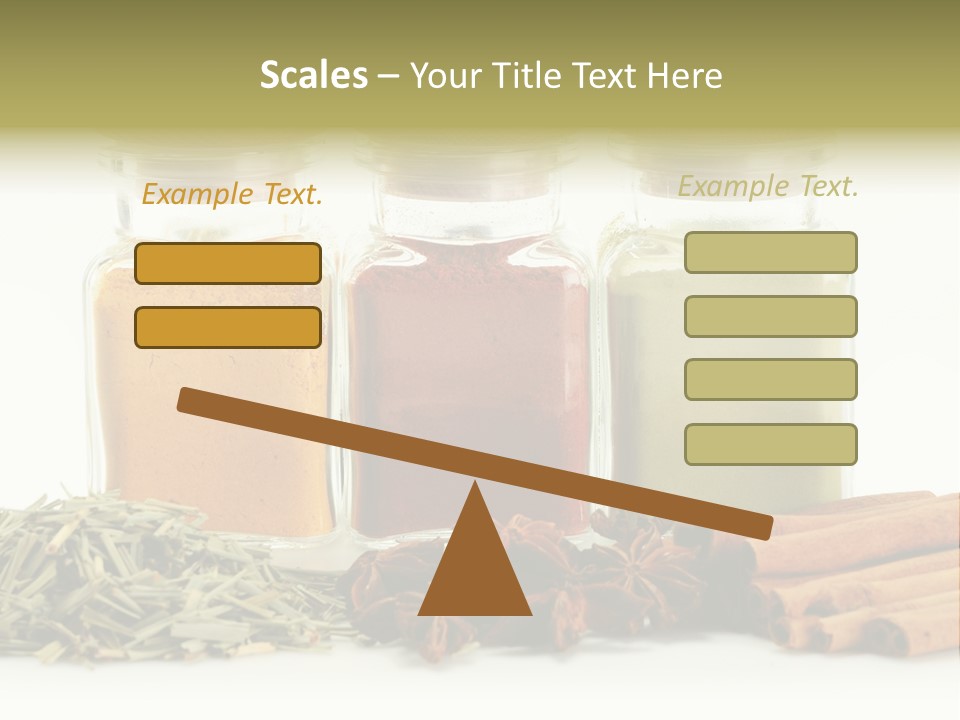 Scales – Your Title Text Here

Example Text.

Example Text.